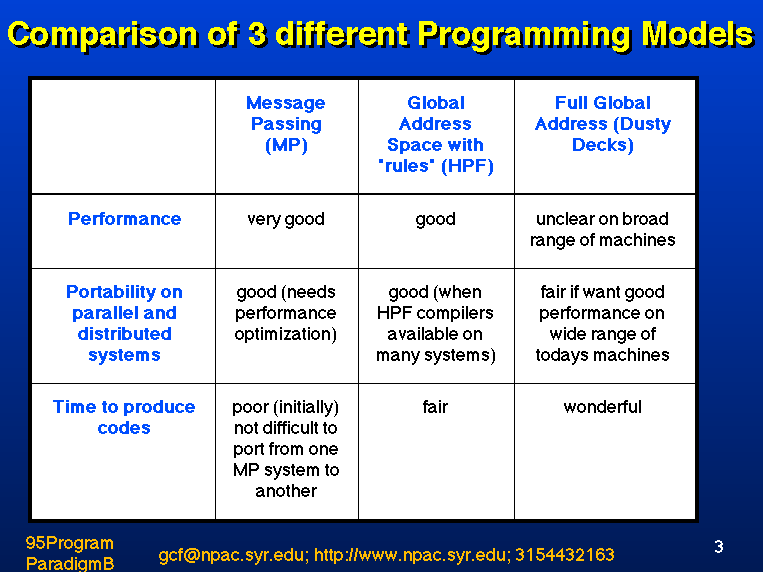 Comparison of 3 different Programming Models

| | Message Passing (MP) | Global Address Space with "rules" (HPF) | Full Global Address (Dusty Decks) |
|---|---|---|---|
| Performance | very good | good | unclear on broad range of machines |
| Portability on parallel and distributed systems | good (needs performance optimization) | good (when HPF compilers available on many systems) | fair if want good performance on wide range of todays machines |
| Time to produce codes | poor (initially) not difficult to port from one MP system to another | fair | wonderful |

95Program ParadigmB

gcf@npac.syr.edu; http://www.npac.syr.edu; 3154432163

3